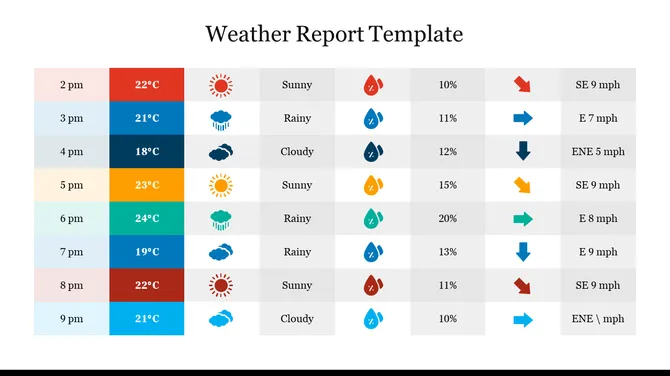 Weather Report Template

| 2 pm | 22°C | Sunny | 10% | SE 9 mph |
|---|---|---|---|---|
| 3 pm | 21°C | Rainy | 11% | E 7 mph |
| 4 pm | 18°C | Cloudy | 12% | ENE 5 mph |
| 5 pm | 23°C | Sunny | 15% | SE 9 mph |
| 6 pm | 24°C | Rainy | 20% | E 8 mph |
| 7 pm | 19°C | Rainy | 13% | E 9 mph |
| 8 pm | 22°C | Sunny | 11% | SE 9 mph |
| 9 pm | 21°C | Cloudy | 10% | ENE \ mph |